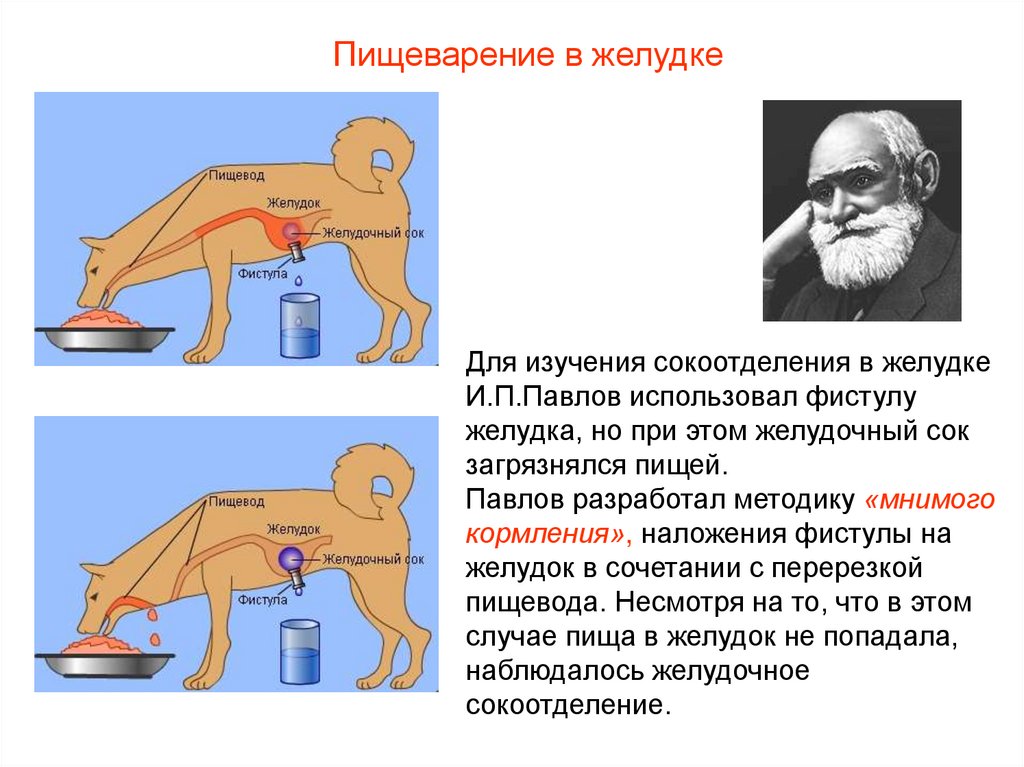 Пищеварение в желудке

Пищевод
Желудок
Желудочный сок
Фистула

Пищевод
Желудок
Желудочный сок
Фистула

Для изучения сокоотделения в желудке И.П.Павлов использовал фистулу желудка, но при этом желудочный сок загрязнялся пищей.
Павлов разработал методику «мнимого кормления», наложения фистулы на желудок в сочетании с перерезкой пищевода. Несмотря на то, что в этом случае пища в желудок не попадала, наблюдалось желудочное сокоотделение.